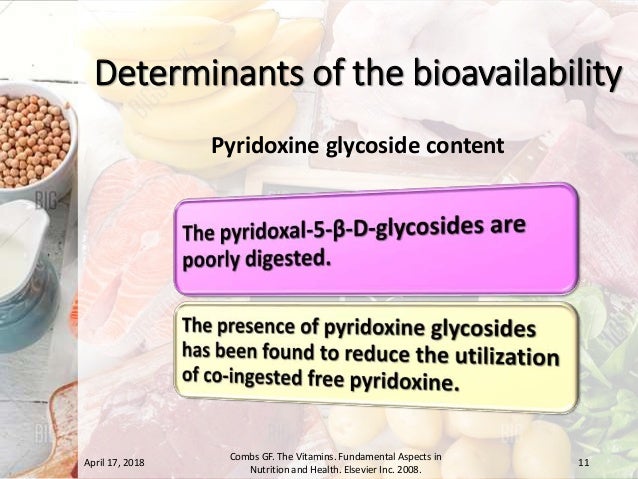 Determinants of the bioavailability

Pyridoxine glycoside content

The pyridoxal-5-β-D-glycosides are poorly digested.

The presence of pyridoxine glycosides has been found to reduce the utilization of co-ingested free pyridoxine.

April 17, 2018

Combs GF. The Vitamins. Fundamental Aspects in Nutrition and Health. Elsevier Inc. 2008.

11